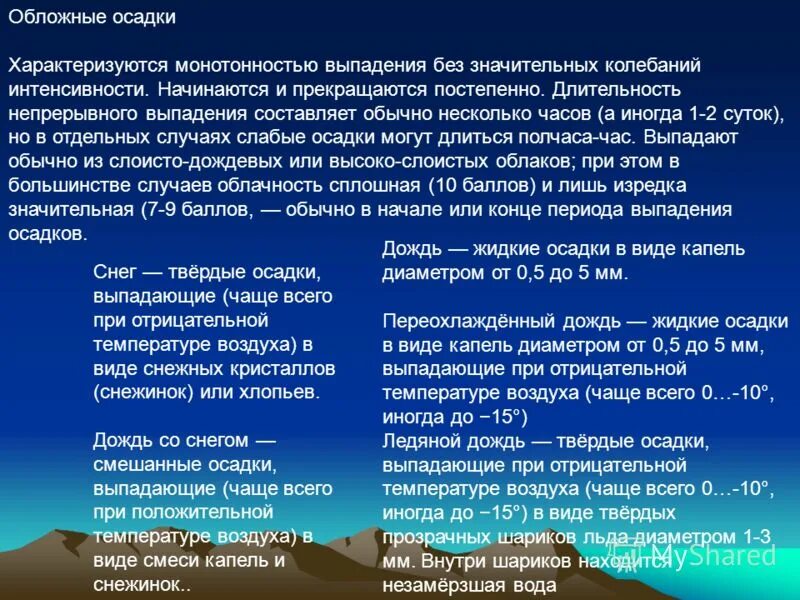 Обложные осадки

Характеризуются монотонностью выпадения без значительных колебаний интенсивности. Начинаются и прекращаются постепенно. Длительность непрерывного выпадения составляет обычно несколько часов (а иногда 1-2 суток), но в отдельных случаях слабые осадки могут длиться полчаса-час. Выпадают обычно из слоисто-дождевых или высоко-слоистых облаков; при этом в большинстве случаев облачность сплошная (10 баллов) и лишь изредка значительная (7-9 баллов, — обычно в начале или конце периода выпадения осадков.

Снег — твёрдые осадки, выпадающие (чаще всего при отрицательной температуре воздуха) в виде снежных кристаллов (снежинок) или хлопьев.

Дождь со снегом — смешанные осадки, выпадающие (чаще всего при положительной температуре воздуха) в виде смеси капель и снежинок..

Дождь — жидкие осадки в виде капель диаметром от 0,5 до 5 мм.

Переохлаждённый дождь — жидкие осадки в виде капель диаметром от 0,5 до 5 мм, выпадающие при отрицательной температуре воздуха (чаще всего 0…-10°, иногда до −15°)
Ледяной дождь — твёрдые осадки, выпадающие при отрицательной температуре воздуха (чаще всего 0…-10°, иногда до −15°) в виде твёрдых прозрачных шариков льда диаметром 1-3 мм. Внутри шариков находится незамёрзшая вода

MyShared